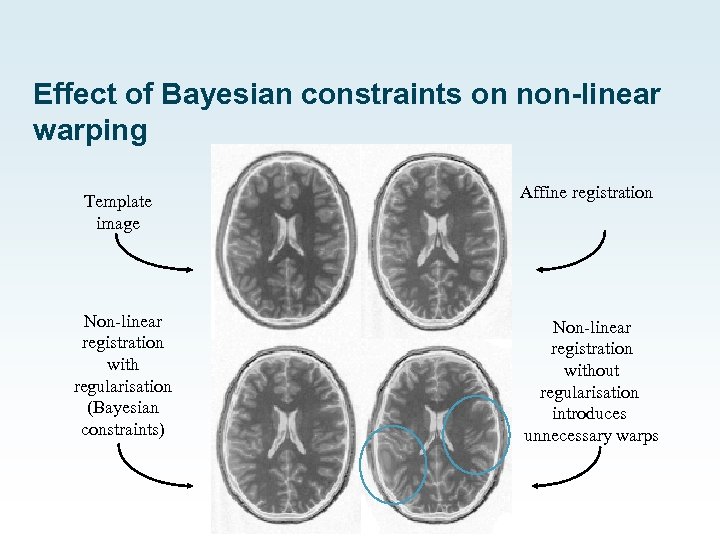 Effect of Bayesian constraints on non-linear warping

Template image

Affine registration

Non-linear registration with regularisation (Bayesian constraints)

Non-linear registration without regularisation introduces unnecessary warps